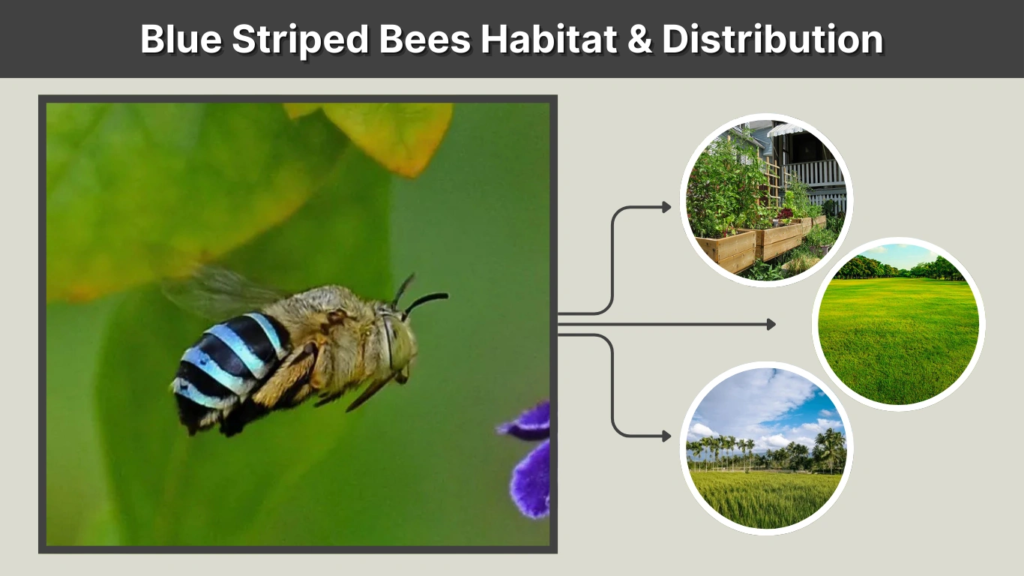 Blue Striped Bees Habitat & Distribution